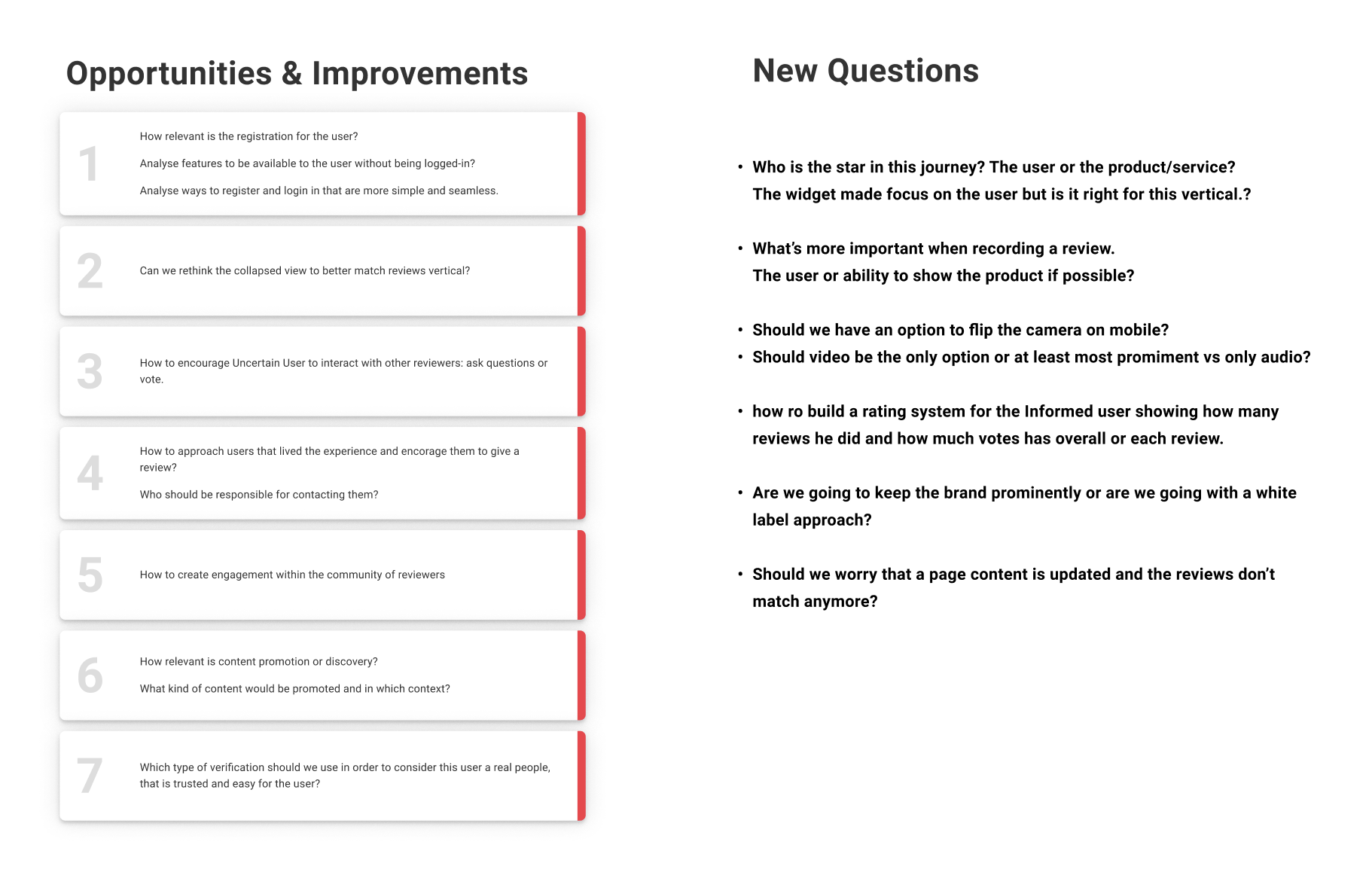 Opportunities & Improvements

1
How relevant is the registration for the user?

Analyse features to be available to the user without being logged-in?

Analyse ways to register and login in that are more simple and seamless.

2
Can we rethink the collapsed view to better match reviews vertical?

3
How to encourage Uncertain User to interact with other reviewers: ask questions or vote.

4
How to approach users that lived the experience and encorage them to give a review?

Who should be responsible for contacting them?

5
How to create engagement within the community of reviewers

6
How relevant is content promotion or discovery?

What kind of content would be promoted and in which context?

7
Which type of verification should we use in order to consider this user a real people, that is trusted and easy for the user?

New Questions

• Who is the star in this journey? The user or the product/service? The widget made focus on the user but is it right for this vertical.?

• What's more important when recording a review. The user or ability to show the product if possible?

• Should we have an option to flip the camera on mobile?
• Should video be the only option or at least most promiment vs only audio?

• how ro build a rating system for the Informed user showing how many reviews he did and how much votes has overall or each review.

• Are we going to keep the brand prominently or are we going with a white label approach?

• Should we worry that a page content is updated and the reviews don't match anymore?